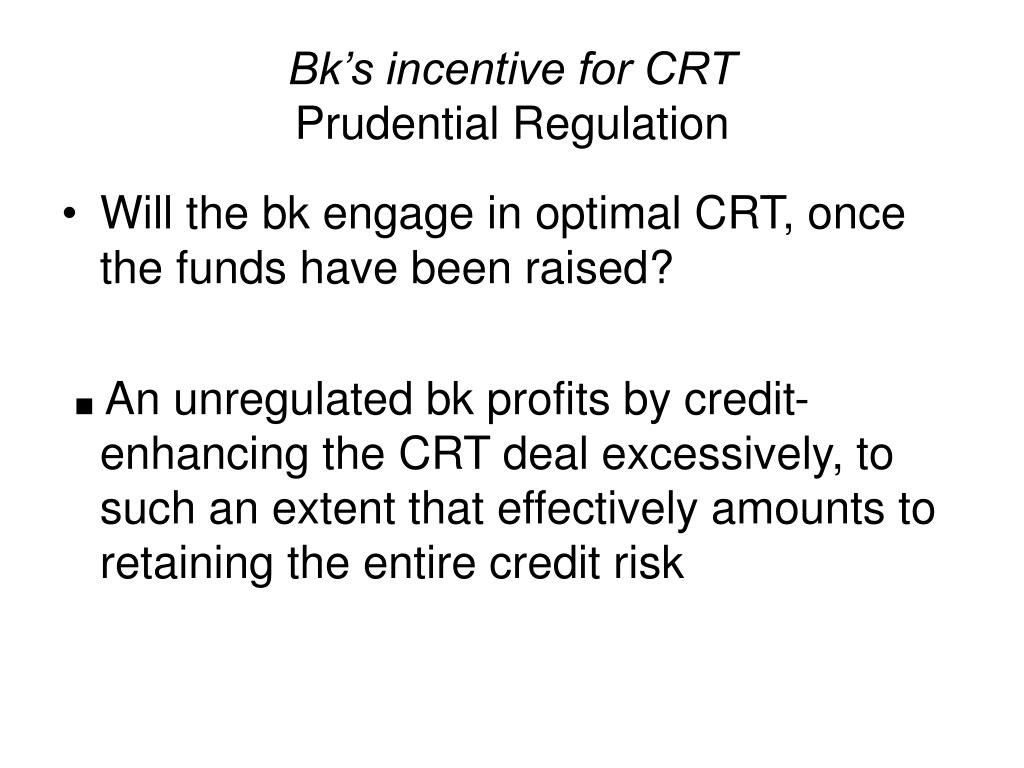 Bk’s incentive for CRT
Prudential Regulation

• Will the bk engage in optimal CRT, once the funds have been raised?

■ An unregulated bk profits by credit-enhancing the CRT deal excessively, to such an extent that effectively amounts to retaining the entire credit risk